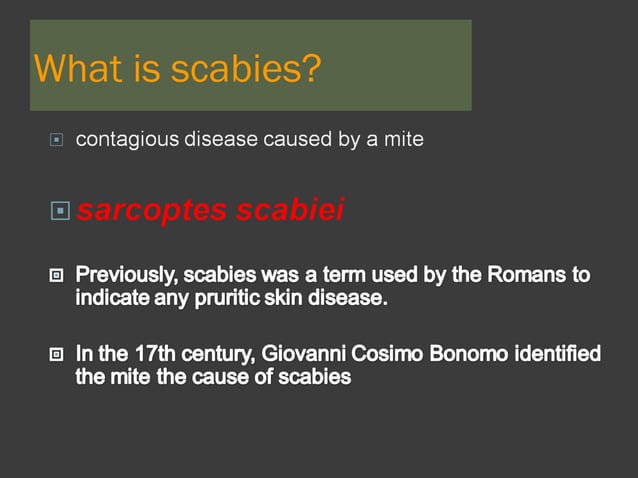 What is scabies?

contagious disease caused by a mite

sarcoptes scabiei

Previously, scabies was a term used by the Romans to indicate any pruritic skin disease.

In the 17th century, Giovanni Cosimo Bonomo identified the mite the cause of scabies